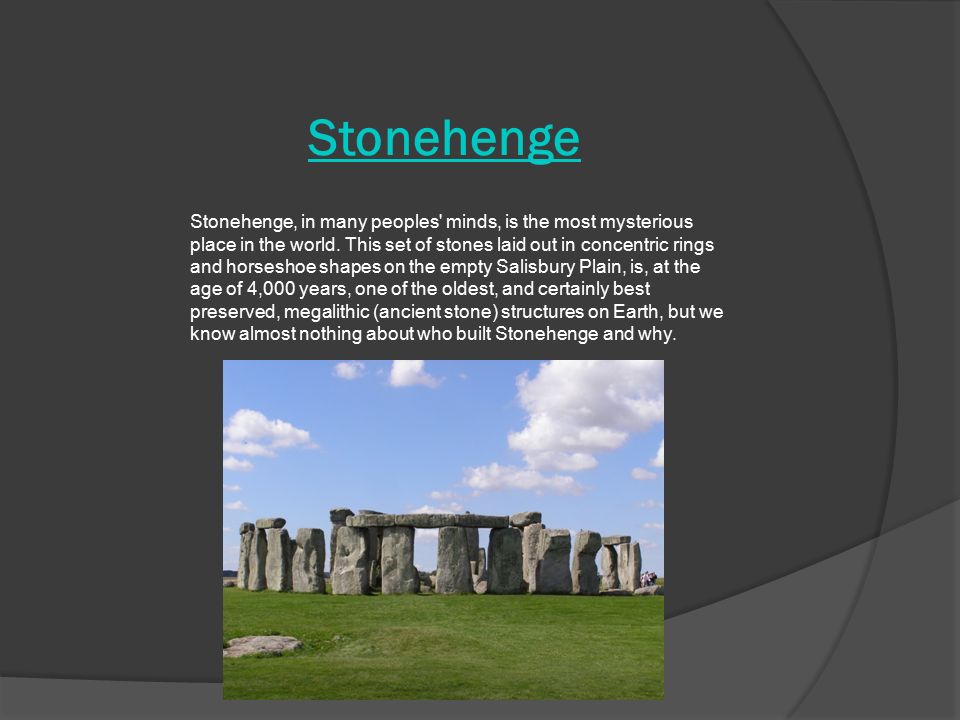 Stonehenge

Stonehenge, in many peoples' minds, is the most mysterious place in the world. This set of stones laid out in concentric rings and horseshoe shapes on the empty Salisbury Plain, is, at the age of 4,000 years, one of the oldest, and certainly best preserved, megalithic (ancient stone) structures on Earth, but we know almost nothing about who built Stonehenge and why.